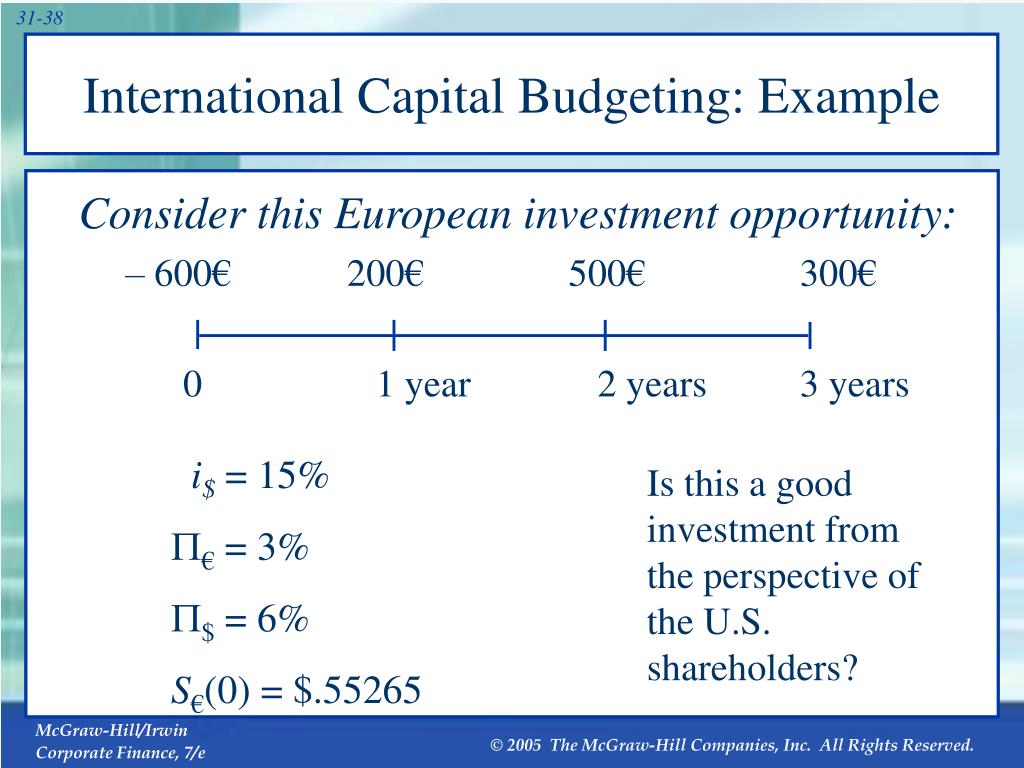 31-38

International Capital Budgeting: Example

Consider this European investment opportunity:

– 600€ 200€ 500€ 300€

0 1 year 2 years 3 years

$i_{\$} = 15\%$

$\Pi_{€} = 3\%$

$\Pi_{\$} = 6\%$

$S_{€}(0) = \$.55265$

Is this a good investment from the perspective of the U.S. shareholders?

McGraw-Hill/Irwin
Corporate Finance, 7/e

© 2005 The McGraw-Hill Companies, Inc. All Rights Reserved.